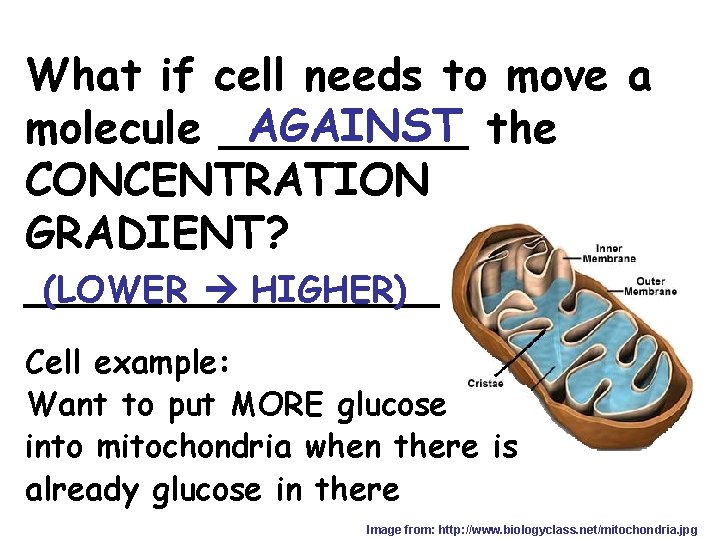 What if cell needs to move a molecule AGAINST the CONCENTRATION GRADIENT?

(LOWER → HIGHER)

Inner Membrane
Outer Membrane
Cristae

Cell example:
Want to put MORE glucose into mitochondria when there is already glucose in there

Image from: http://www.biologyclass.net/mitochondria.jpg